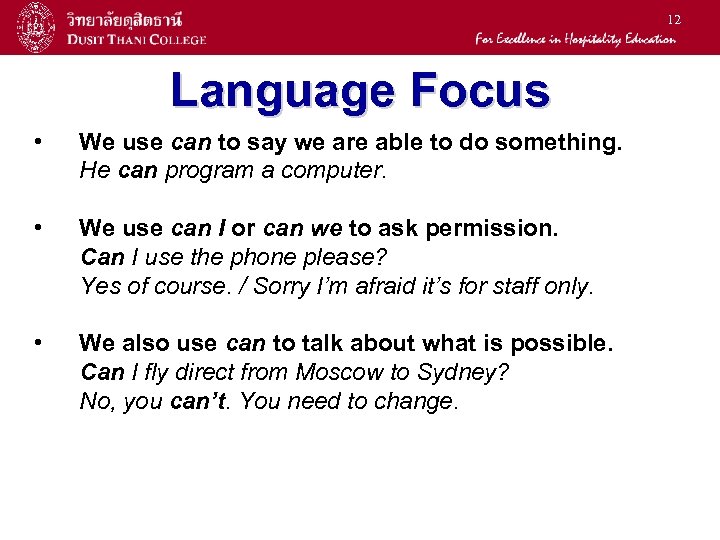 วิทยาลัยดุสิตธานี
DUSIT THANI COLLEGE

12

For Excellence in Hospitality Education

Language Focus

• We use can to say we are able to do something.
He can program a computer.

• We use can I or can we to ask permission.
Can I use the phone please?
Yes of course. / Sorry I'm afraid it's for staff only.

• We also use can to talk about what is possible.
Can I fly direct from Moscow to Sydney?
No, you can't. You need to change.